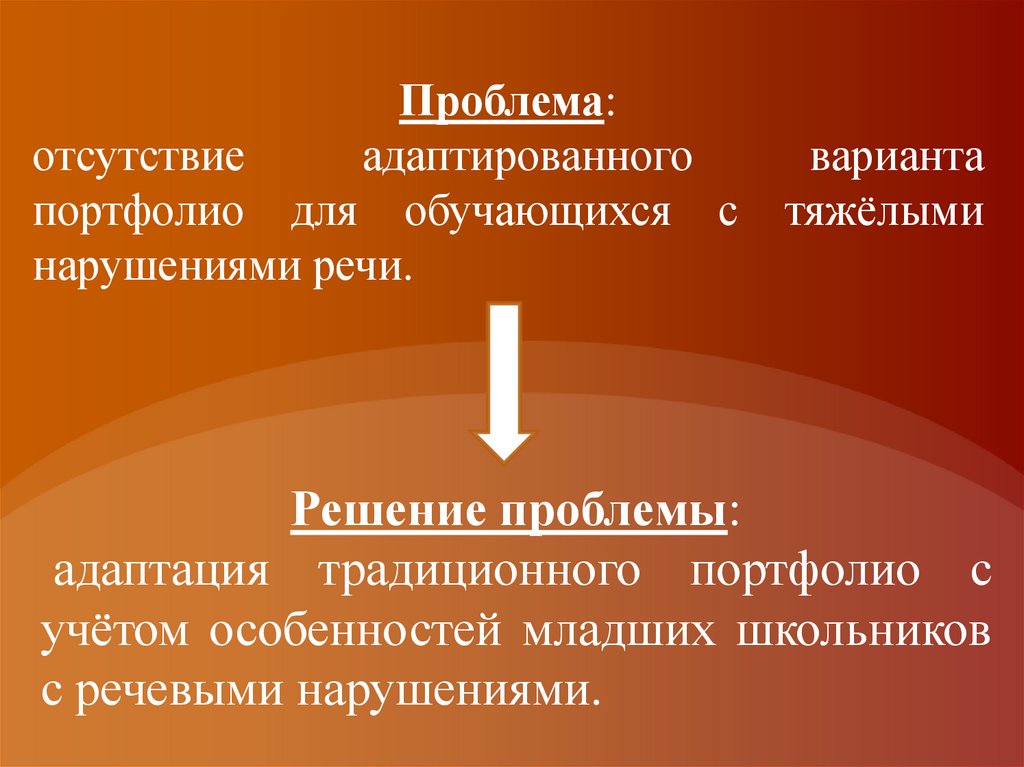 Проблема:
отсутствие адаптированного варианта портфолио для обучающихся с тяжёлыми нарушениями речи.

Решение проблемы:
адаптация традиционного портфолио с учётом особенностей младших школьников с речевыми нарушениями.